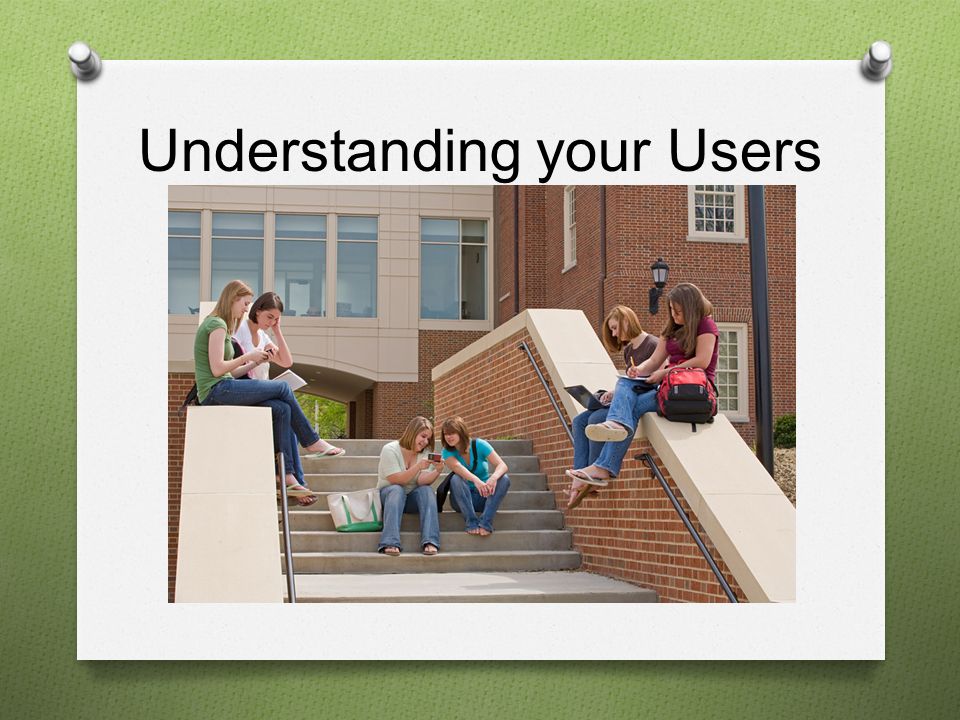 Understanding your Users